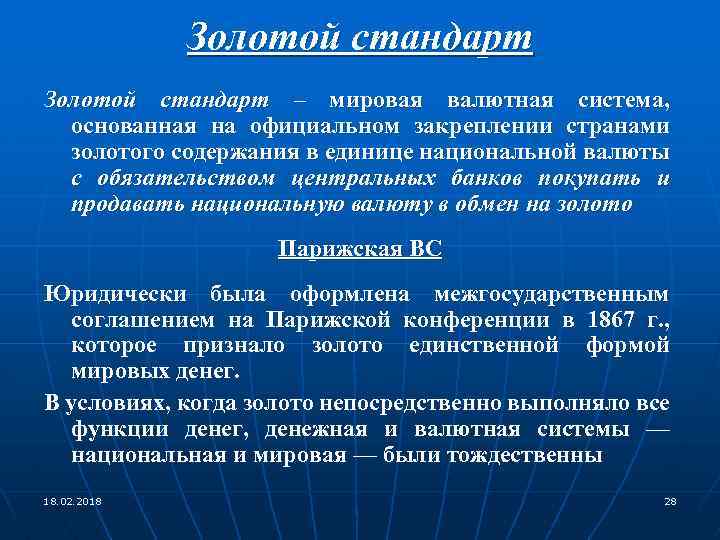 Золотой стандарт

Золотой стандарт – мировая валютная система, основанная на официальном закреплении странами золотого содержания в единице национальной валюты с обязательством центральных банков покупать и продавать национальную валюту в обмен на золото

Парижская ВС

Юридически была оформлена межгосударственным соглашением на Парижской конференции в 1867 г., которое признало золото единственной формой мировых денег.

В условиях, когда золото непосредственно выполняло все функции денег, денежная и валютная системы — национальная и мировая — были тождественны

18.02.2018

28